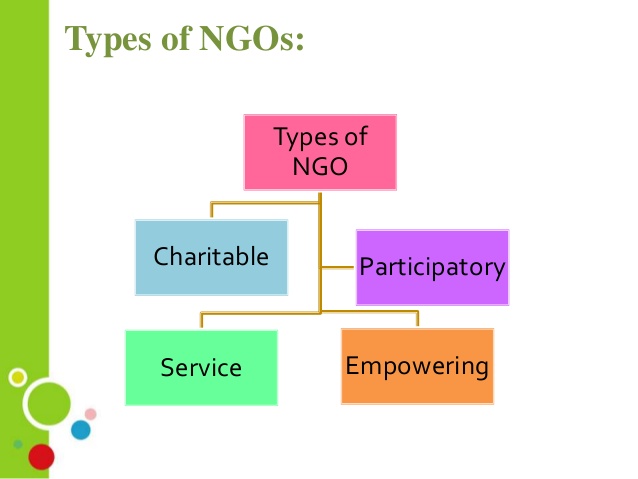 Types of NGOs:

Types of NGO

Charitable

Participatory

Service

Empowering